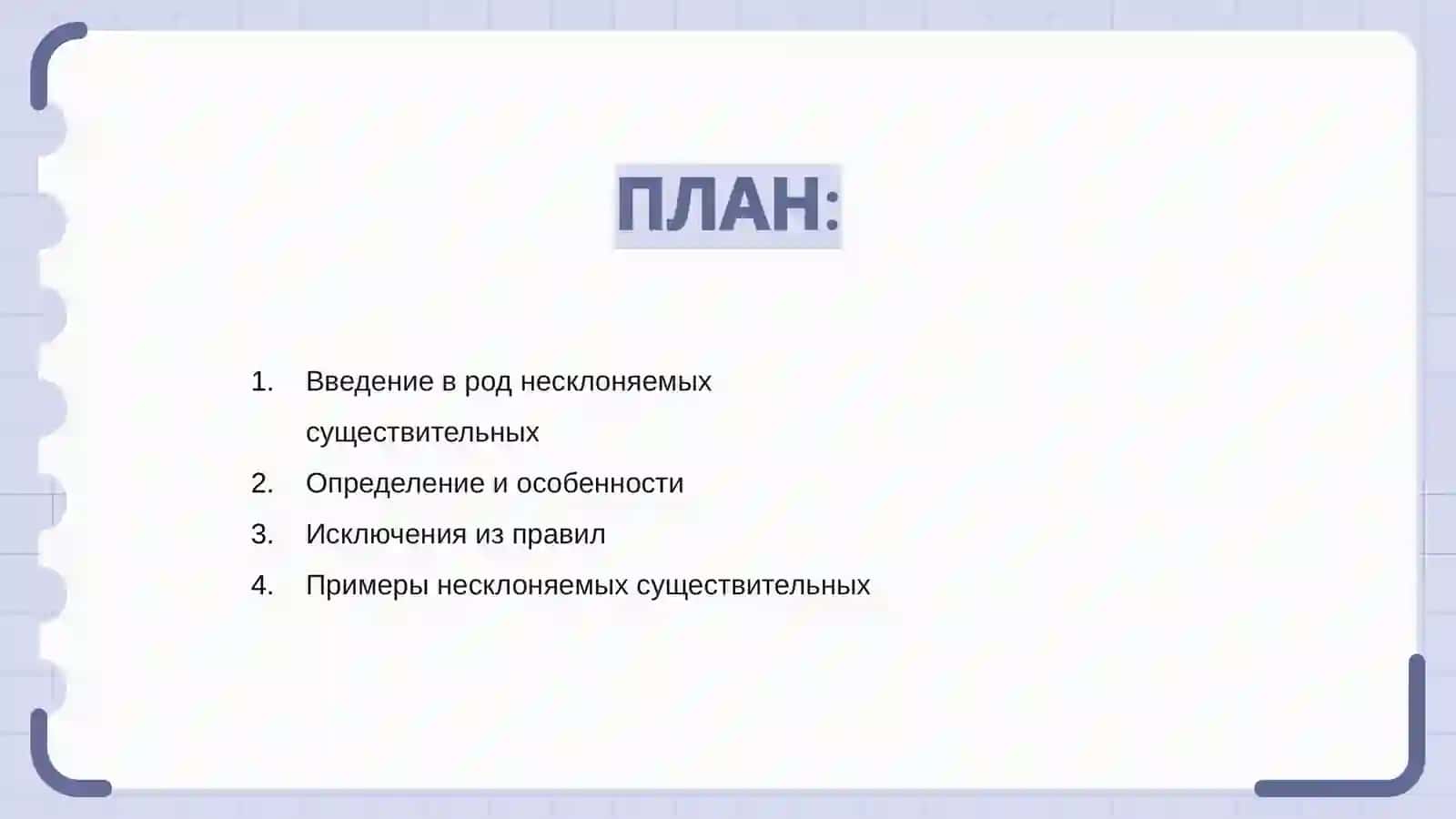 ПЛАН:

1. Введение в род несклоняемых существительных
2. Определение и особенности
3. Исключения из правил
4. Примеры несклоняемых существительных